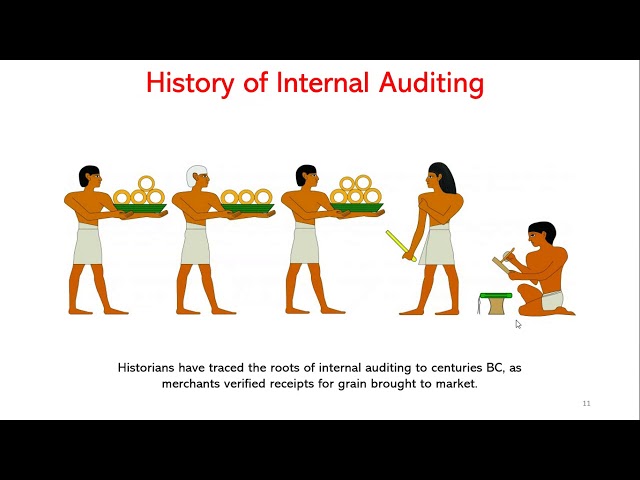 History of Internal Auditing

Historians have traced the roots of internal auditing to centuries BC, as merchants verified receipts for grain brought to market.

11